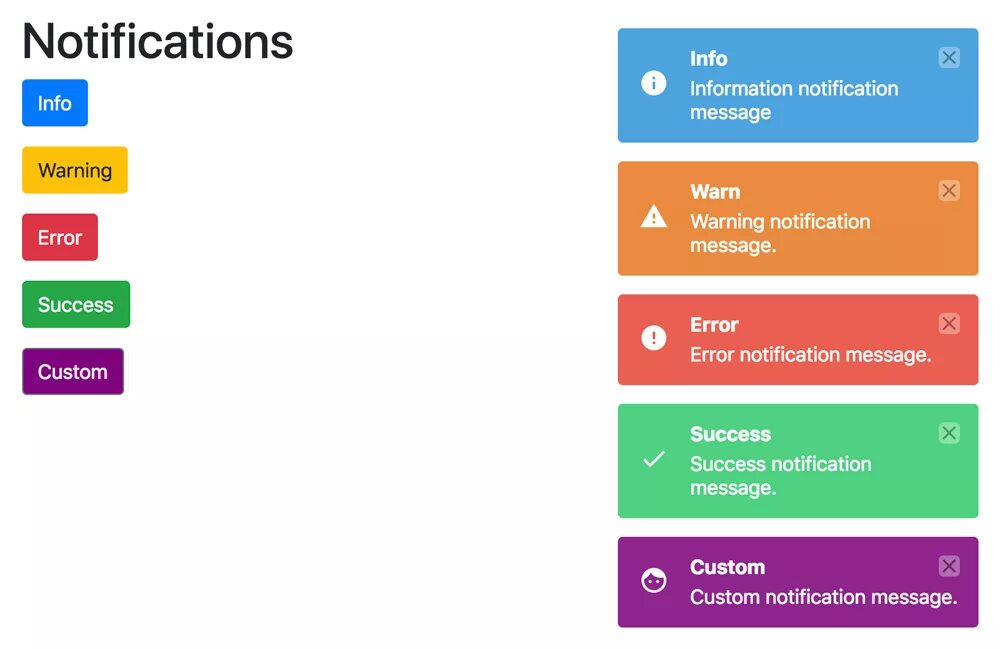 Notifications

Info

Warning

Error

Success

Custom

Info
Information notification message

Warn
Warning notification message.

Error
Error notification message.

Success
Success notification message.

Custom
Custom notification message.